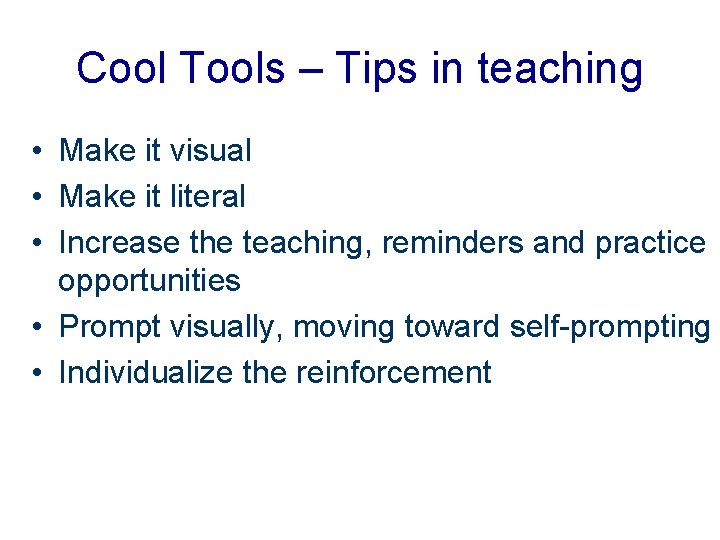 Cool Tools – Tips in teaching

• Make it visual
• Make it literal
• Increase the teaching, reminders and practice opportunities
• Prompt visually, moving toward self-prompting
• Individualize the reinforcement